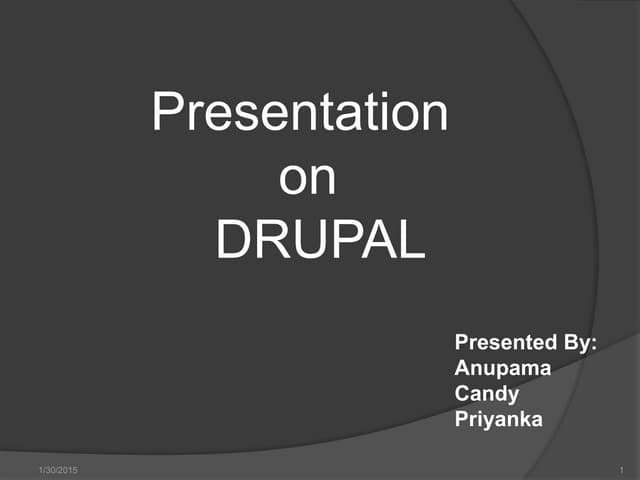 Presentation
on
DRUPAL

Presented By:
Anupama
Candy
Priyanka

1/30/2015

1